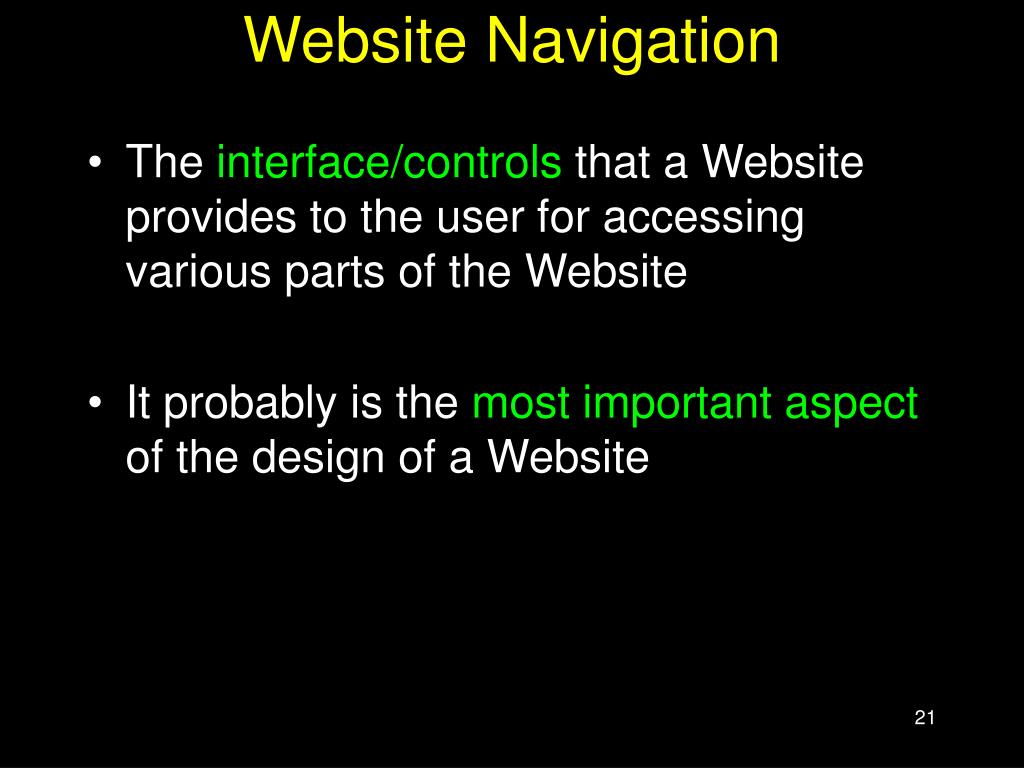 Website Navigation

• The interface/controls that a Website provides to the user for accessing various parts of the Website

• It probably is the most important aspect of the design of a Website

21